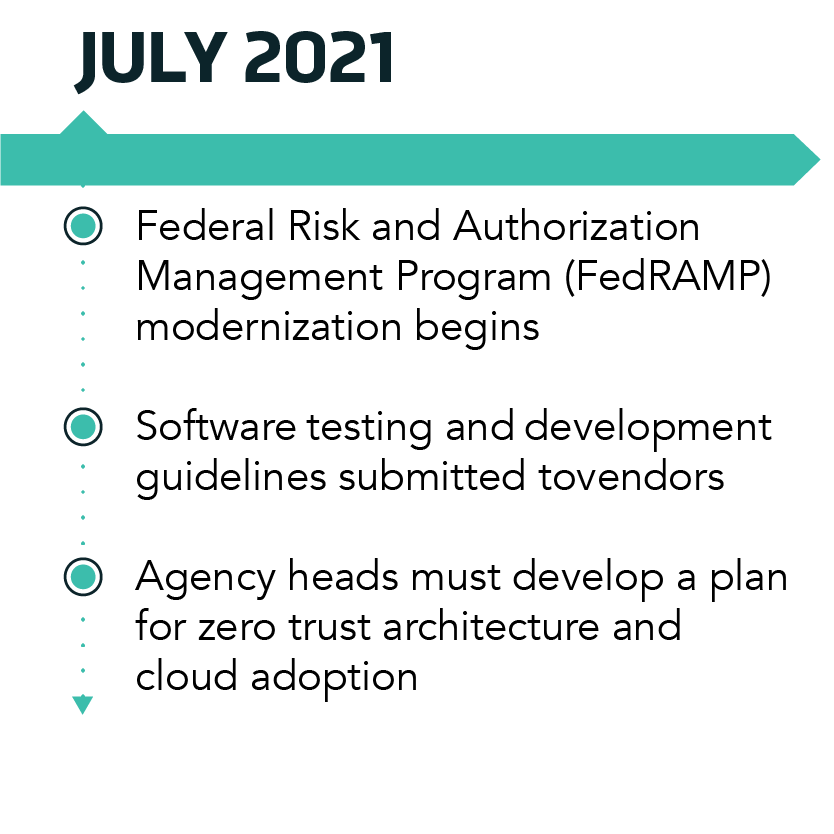 JULY 2021

Federal Risk and Authorization Management Program (FedRAMP) modernization begins

Software testing and development guidelines submitted tovendors

Agency heads must develop a plan for zero trust architecture and cloud adoption